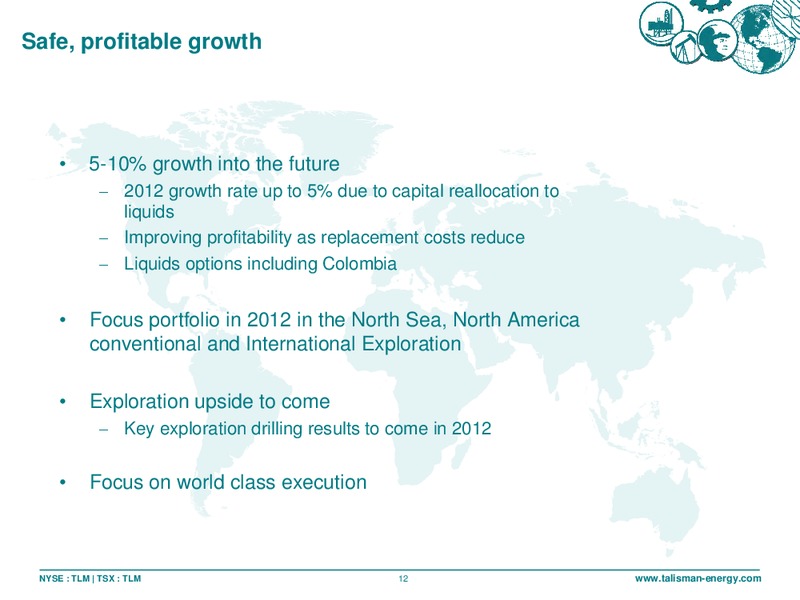 Safe, profitable growth

• 5-10% growth into the future
– 2012 growth rate up to 5% due to capital reallocation to liquids
– Improving profitability as replacement costs reduce
– Liquids options including Colombia

• Focus portfolio in 2012 in the North Sea, North America conventional and International Exploration

• Exploration upside to come
– Key exploration drilling results to come in 2012

• Focus on world class execution

NYSE : TLM | TSX : TLM

12

www.talisman-energy.com